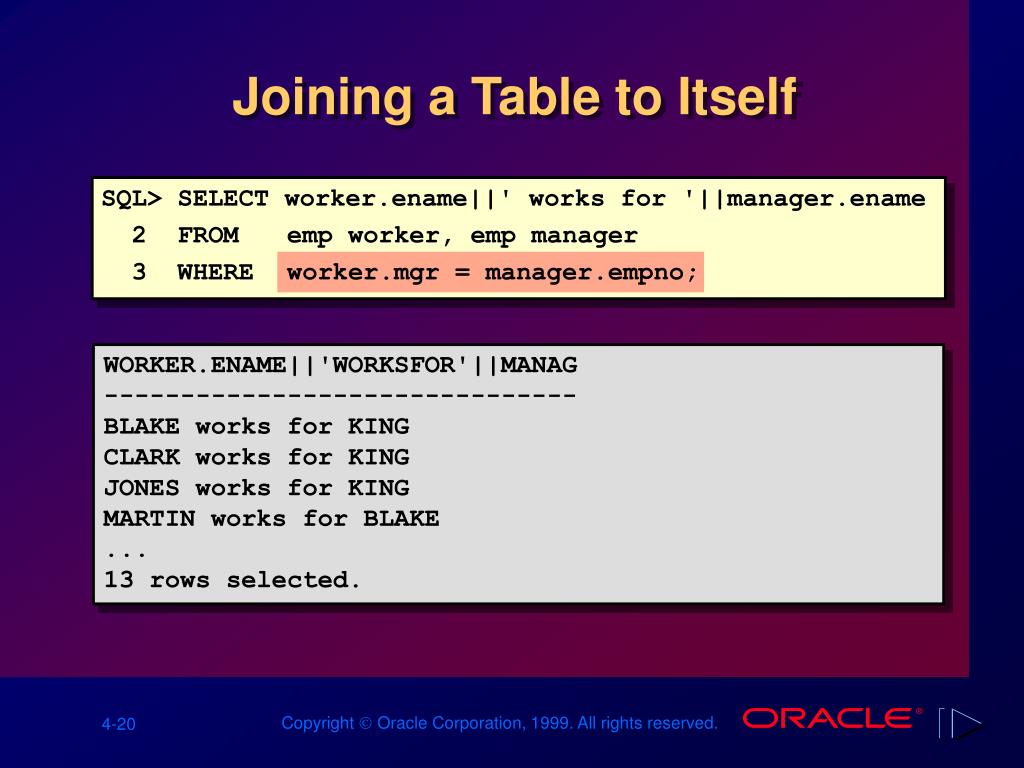 Joining a Table to Itself

SQL> SELECT worker.ename||' works for '||manager.ename
2 FROM emp worker, emp manager
3 WHERE worker.mgr = manager.empno;

WORKER.ENAME||'WORKSFOR'||MANAG
-------------------------------
BLAKE works for KING
CLARK works for KING
JONES works for KING
MARTIN works for BLAKE
...
13 rows selected.

4-20

Copyright © Oracle Corporation, 1999. All rights reserved.

ORACLE®